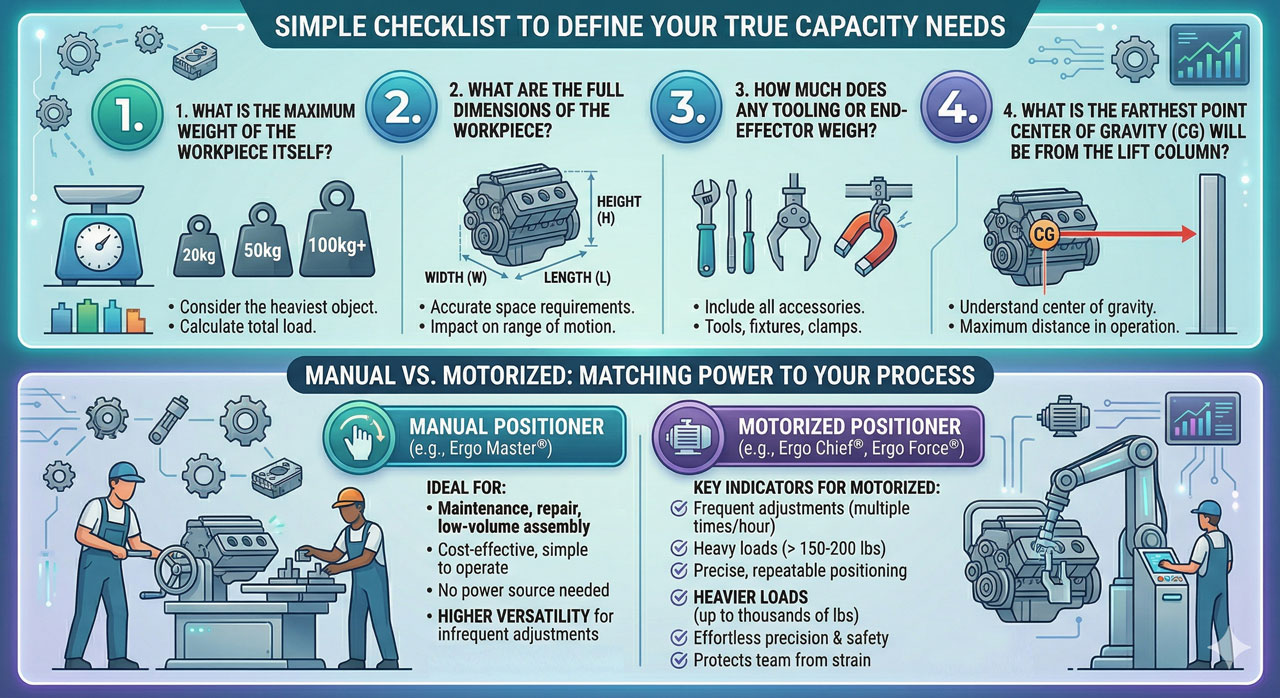 SIMPLE CHECKLIST TO DEFINE YOUR TRUE CAPACITY NEEDS

1.
1. WHAT IS THE MAXIMUM WEIGHT OF THE WORKPIECE ITSELF?

20kg
50kg
100kg+

• Consider the heaviest object.
• Calculate total load.

2.
2. WHAT ARE THE FULL DIMENSIONS OF THE WORKPIECE?

HEIGHT (H)
WIDTH (W)
LENGTH (L)

• Accurate space requirements.
• Impact on range of motion.

3.
3. HOW MUCH DOES ANY TOOLING OR END-EFFECTOR WEIGH?

• Include all accessories.
• Tools, fixtures, clamps.

4.
4. WHAT IS THE FARTHEST POINT CENTER OF GRAVITY (CG) WILL BE FROM THE LIFT COLUMN?

CG

• Understand center of gravity.
• Maximum distance in operation.

MANUAL VS. MOTORIZED: MATCHING POWER TO YOUR PROCESS

MANUAL POSITIONER
(e.g., Ergo Master®)

IDEAL FOR:
• Maintenance, repair, low-volume assembly
• Cost-effective, simple to operate
• No power source needed
• HIGHER VERSATILITY for infrequent adjustments

MOTORIZED POSITIONER
(e.g., Ergo Chief®, Ergo Force®)

KEY INDICATORS FOR MOTORIZED:
Frequent adjustments (multiple times/hour)
Heavy loads (> 150-200 lbs)
Precise, repeatable positioning
HEAVIER LOADS (up to thousands of lbs)
Effortless precision & safety
Protects team from strain